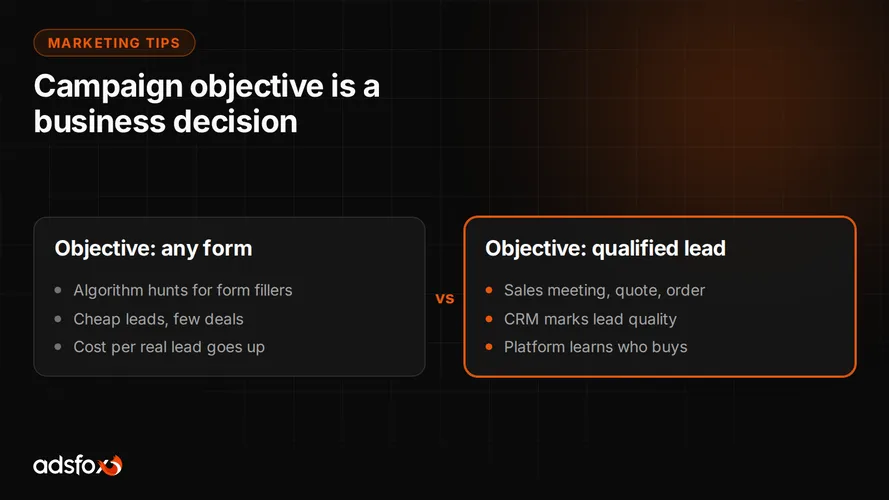 MARKETING TIPS

Campaign objective is a business decision

Objective: any form

- Algorithm hunts for form fillers
- Cheap leads, few deals
- Cost per real lead goes up

vs

Objective: qualified lead

- Sales meeting, quote, order
- CRM marks lead quality
- Platform learns who buys

adsfox